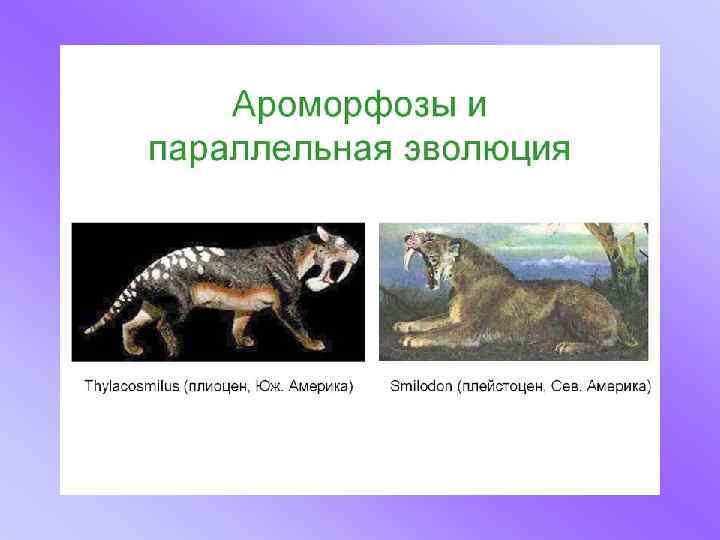 Ароморфозы и параллельная эволюция

Thylacosmilus (плиоцен, Юж. Америка)

Smilodon (плейстоцен, Сев. Америка)